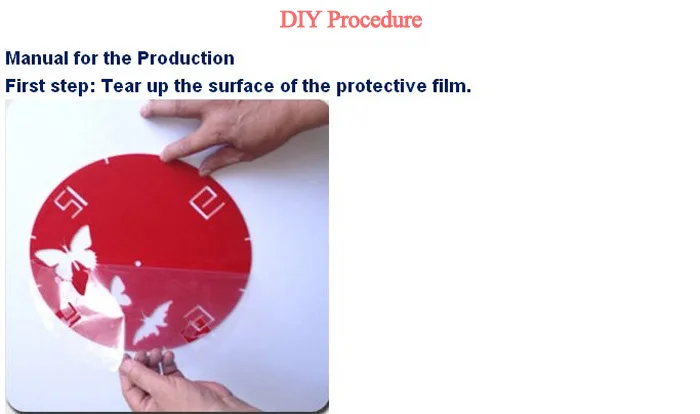 DIY Procedure

Manual for the Production

First step: Tear up the surface of the protective film.